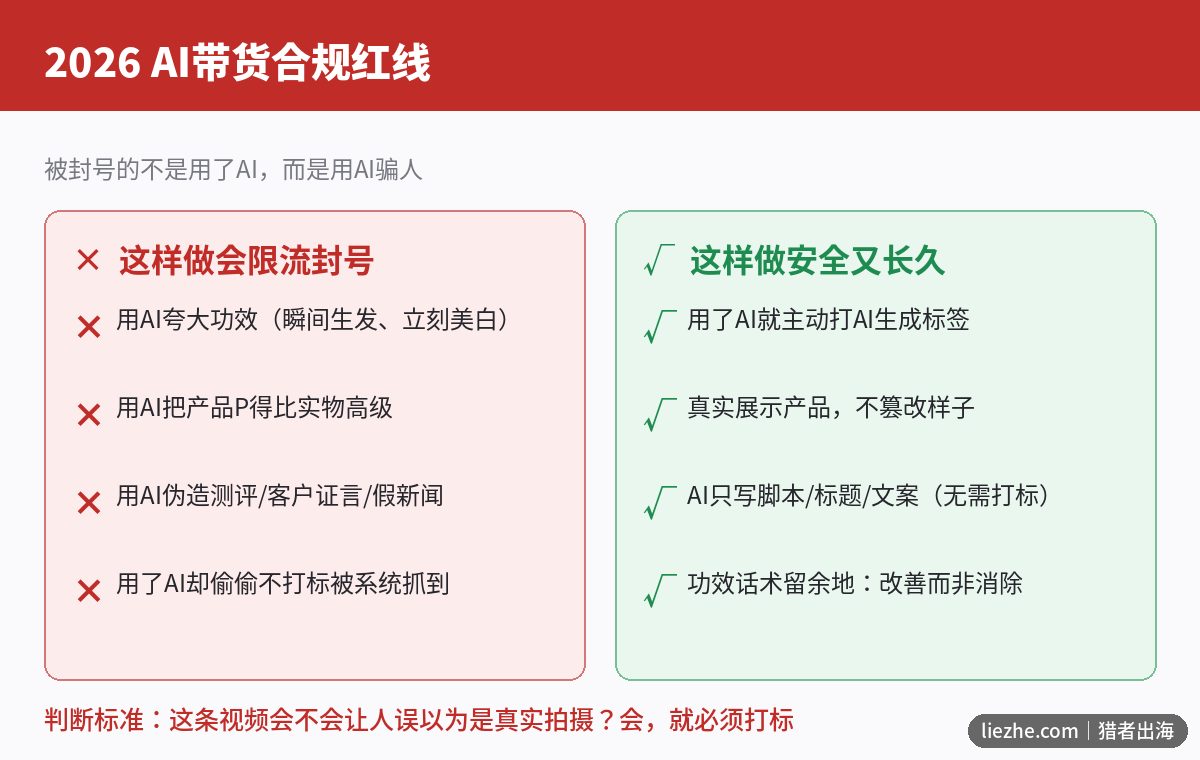 2026 AI带货合规红线

被封号的不是用了AI，而是用AI骗人

× 这样做会限流封号

× 用AI夸大功效（瞬间生发、立刻美白）

× 用AI把产品P得比实物高级

× 用AI伪造测评/客户证言/假新闻

× 用了AI却偷偷不打标被系统抓到

√ 这样做安全又长久

√ 用了AI就主动打AI生成标签

√ 真实展示产品，不篡改样子

√ AI只写脚本/标题/文案（无需打标）

√ 功效话术留余地：改善而非消除

判断标准：这条视频会不会让人误以为是真实拍摄？会，就必须打标

liezhe.com | 猎者出海